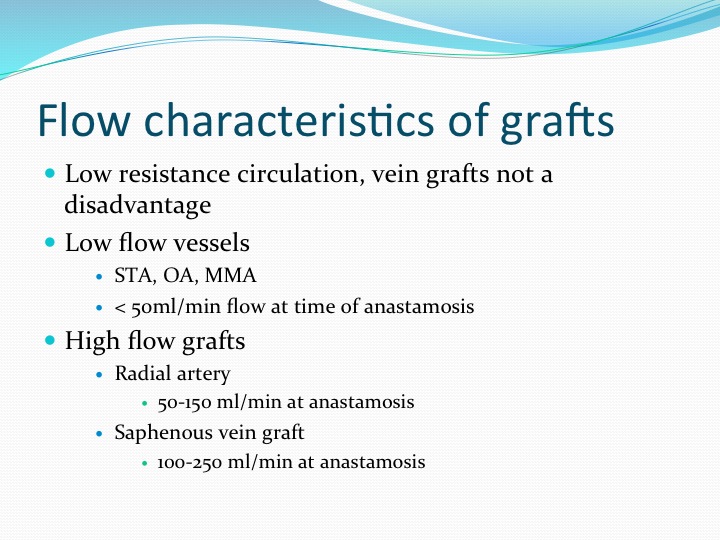 Flow characteristics of grafts

- Low resistance circulation, vein grafts not a disadvantage
- Low flow vessels
  - STA, OA, MMA
  - < 50ml/min flow at time of anastamosis
- High flow grafts
  - Radial artery
    - 50-150 ml/min at anastamosis
  - Saphenous vein graft
    - 100-250 ml/min at anastamosis